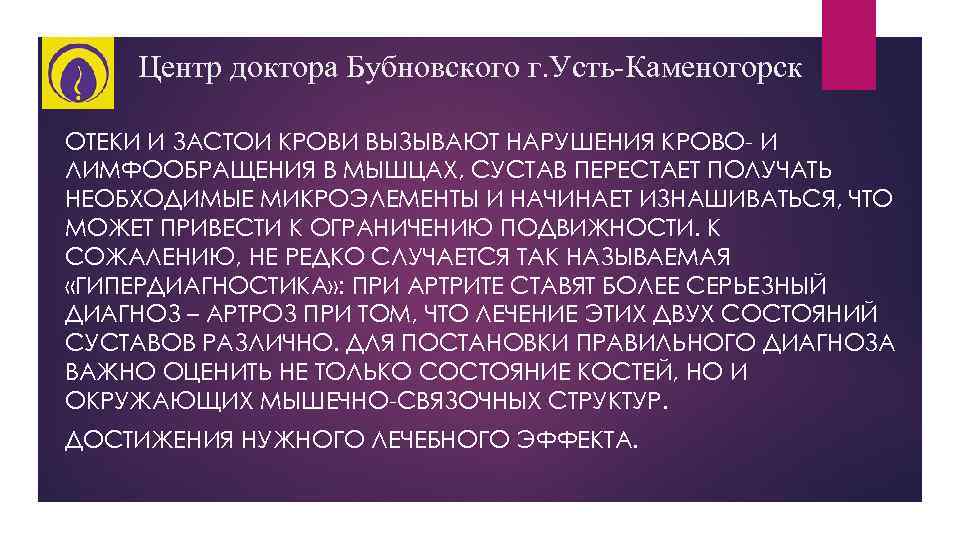 Центр доктора Бубновского г.Усть-Каменогорск

ОТЕКИ И ЗАСТОИ КРОВИ ВЫЗЫВАЮТ НАРУШЕНИЯ КРОВО- И ЛИМФООБРАЩЕНИЯ В МЫШЦАХ, СУСТАВ ПЕРЕСТАЕТ ПОЛУЧАТЬ НЕОБХОДИМЫЕ МИКРОЭЛЕМЕНТЫ И НАЧИНАЕТ ИЗНАШИВАТЬСЯ, ЧТО МОЖЕТ ПРИВЕСТИ К ОГРАНИЧЕНИЮ ПОДВИЖНОСТИ. К СОЖАЛЕНИЮ, НЕ РЕДКО СЛУЧАЕТСЯ ТАК НАЗЫВАЕМАЯ «ГИПЕРДИАГНОСТИКА»: ПРИ АРТРИТЕ СТАВЯТ БОЛЕЕ СЕРЬЕЗНЫЙ ДИАГНОЗ – АРТРОЗ ПРИ ТОМ, ЧТО ЛЕЧЕНИЕ ЭТИХ ДВУХ СОСТОЯНИЙ СУСТАВОВ РАЗЛИЧНО. ДЛЯ ПОСТАНОВКИ ПРАВИЛЬНОГО ДИАГНОЗА ВАЖНО ОЦЕНИТЬ НЕ ТОЛЬКО СОСТОЯНИЕ КОСТЕЙ, НО И ОКРУЖАЮЩИХ МЫШЕЧНО-СВЯЗОЧНЫХ СТРУКТУР.

ДОСТИЖЕНИЯ НУЖНОГО ЛЕЧЕБНОГО ЭФФЕКТА.